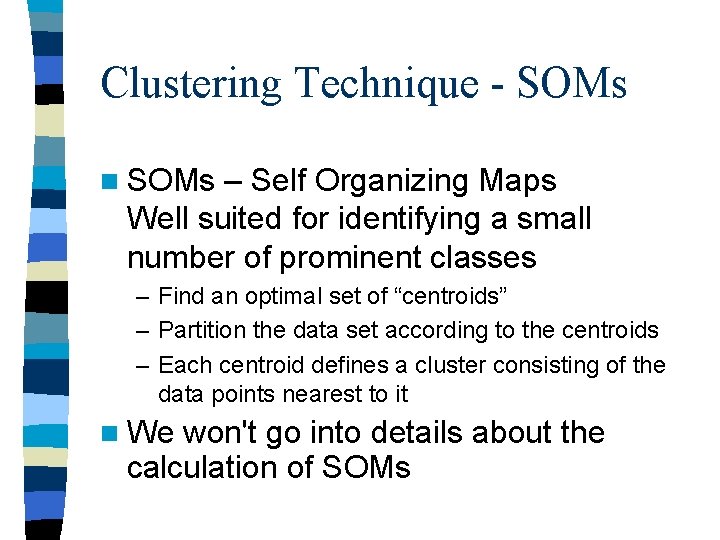 Clustering Technique - SOMs

SOMs – Self Organizing Maps
Well suited for identifying a small number of prominent classes

– Find an optimal set of “centroids”
– Partition the data set according to the centroids
– Each centroid defines a cluster consisting of the data points nearest to it

We won't go into details about the calculation of SOMs